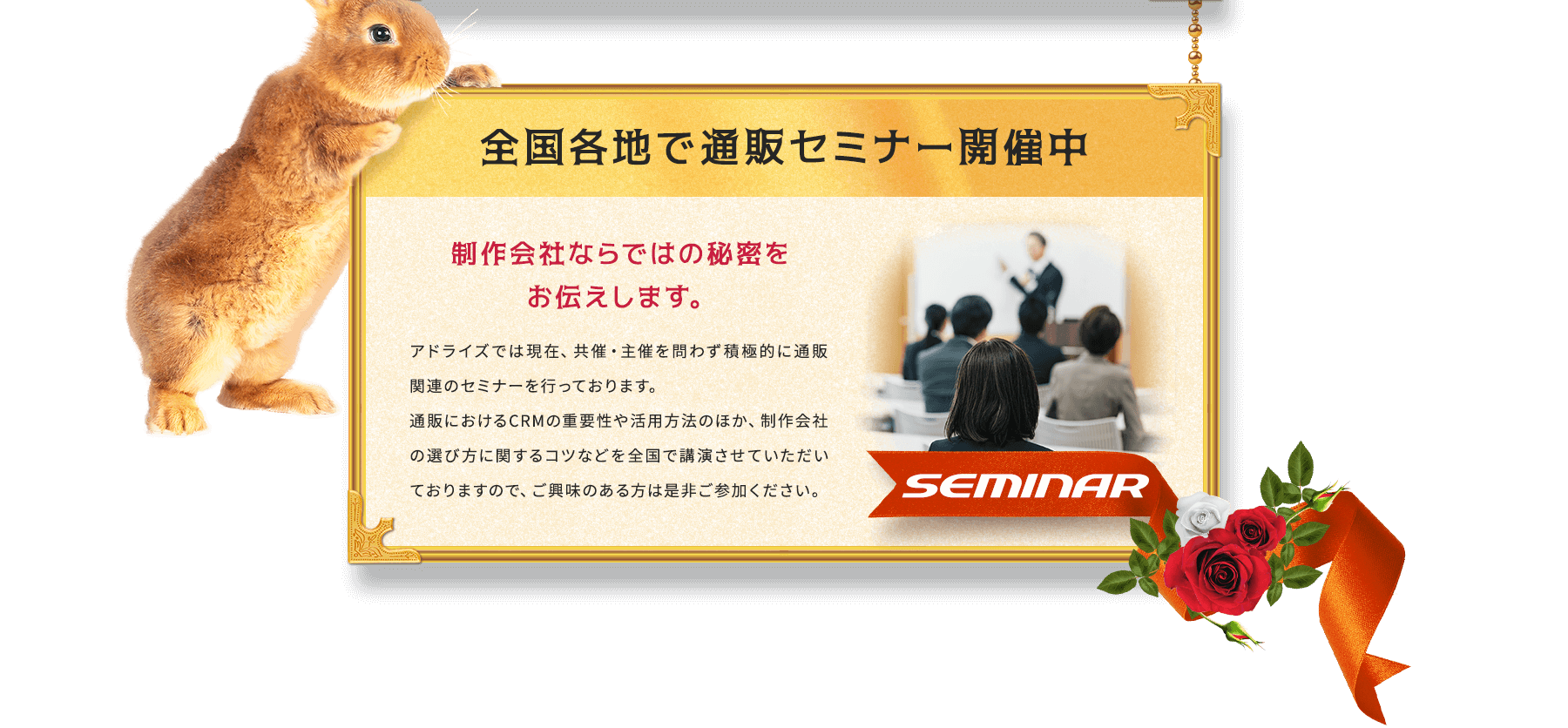 全国各地で通販セミナー開催中

制作会社ならではの秘密をお伝えします。

アドライズでは現在、共催・主催を問わず積極的に通販関連のセミナーを行っております。
通販におけるCRMの重要性や活用方法のほか、制作会社の選び方に関するコツなどを全国で講演させていただいておりますので、ご興味のある方は是非ご参加ください。

SEMINAR